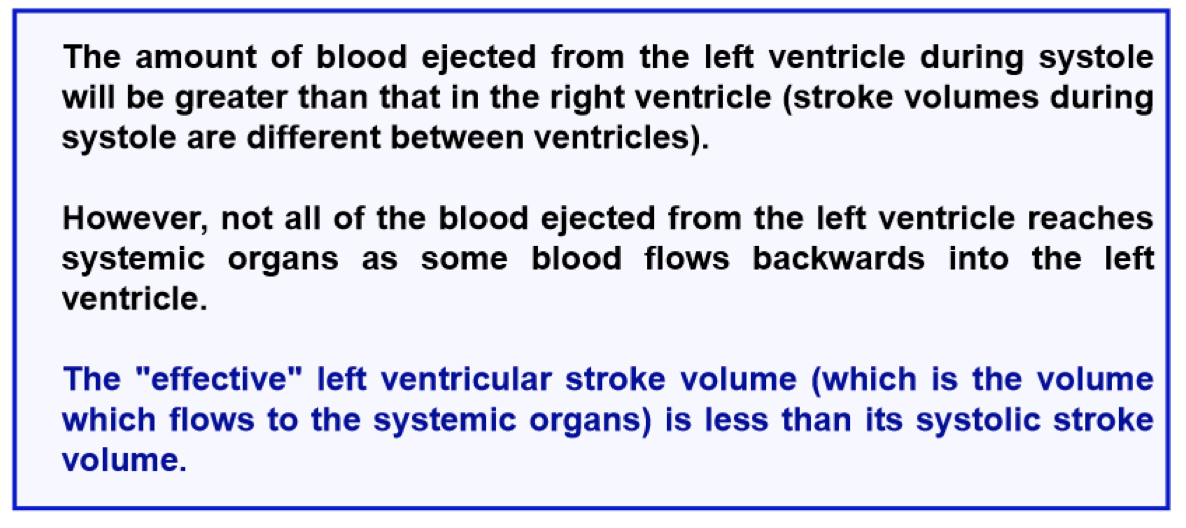 The amount of blood ejected from the left ventricle during systole will be greater than that in the right ventricle (stroke volumes during systole are different between ventricles).

However, not all of the blood ejected from the left ventricle reaches systemic organs as some blood flows backwards into the left ventricle.

The "effective" left ventricular stroke volume (which is the volume which flows to the systemic organs) is less than its systolic stroke volume.